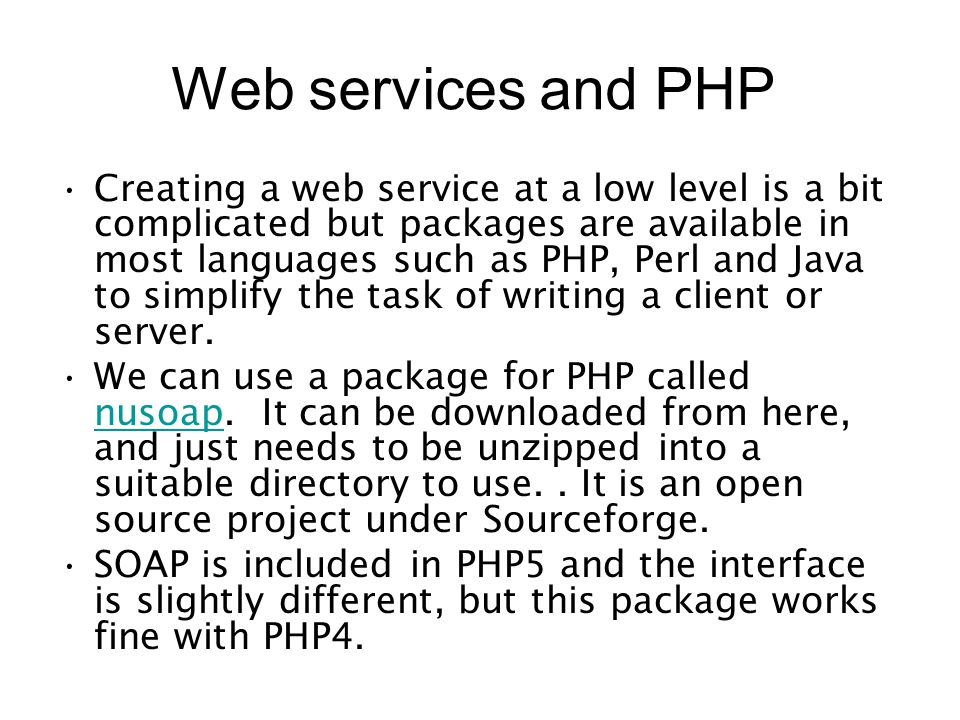 Web services and PHP

• Creating a web service at a low level is a bit complicated but packages are available in most languages such as PHP, Perl and Java to simplify the task of writing a client or server.

• We can use a package for PHP called nusoap. It can be downloaded from here, and just needs to be unzipped into a suitable directory to use. . It is an open source project under Sourceforge.

• SOAP is included in PHP5 and the interface is slightly different, but this package works fine with PHP4.